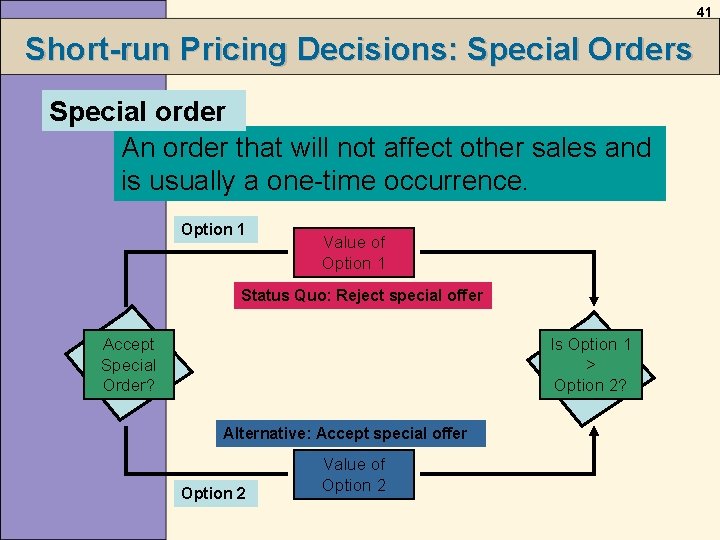 41

Short-run Pricing Decisions: Special Orders

Special order

An order that will not affect other sales and is usually a one-time occurrence.

Option 1

Value of Option 1

Status Quo: Reject special offer

Accept Special Order?

Is Option 1 > Option 2?

Alternative: Accept special offer

Value of Option 2

Option 2